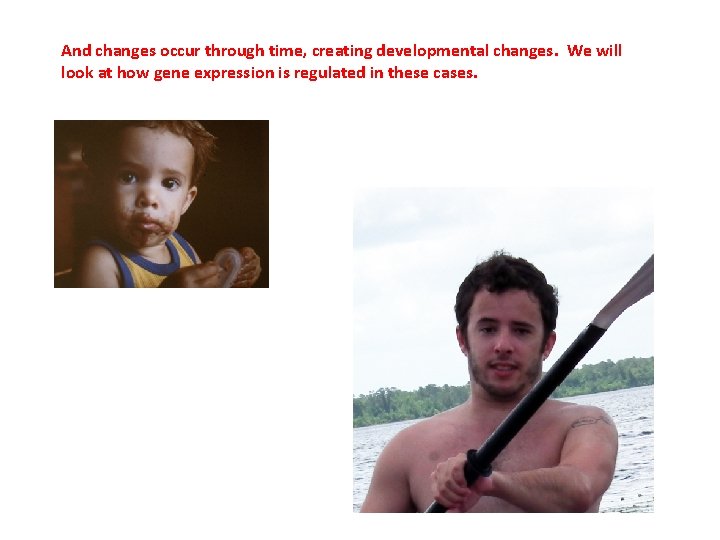 And changes occur through time, creating developmental changes.  We will look at how gene expression is regulated in these cases.